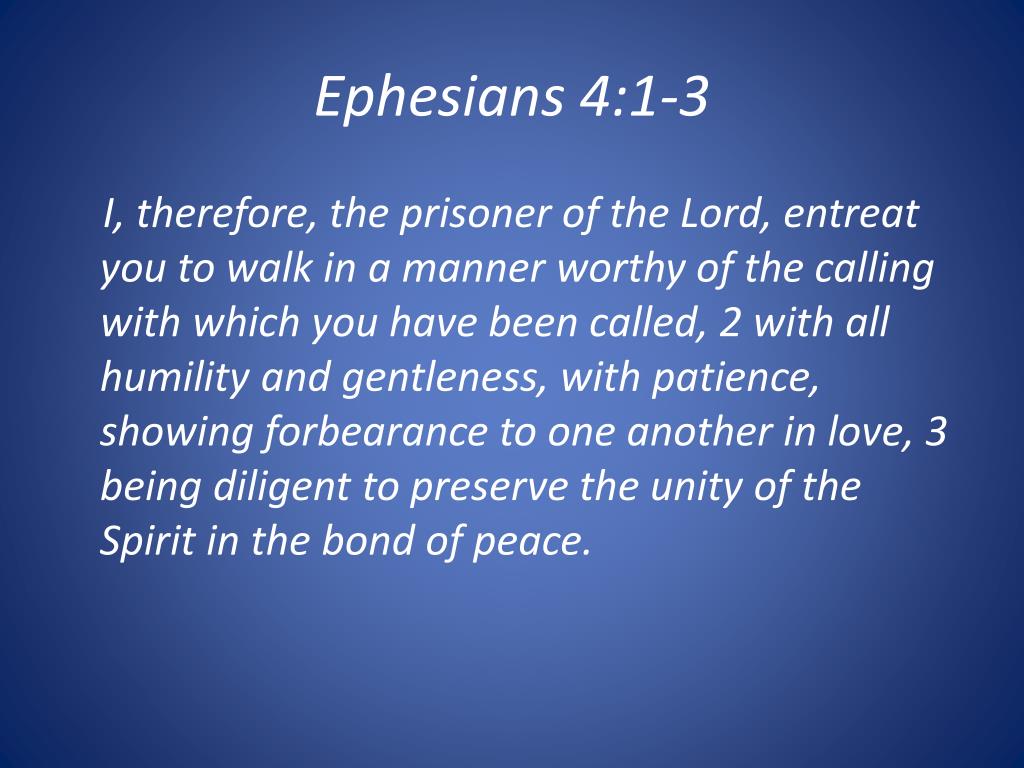 Ephesians 4:1-3

I, therefore, the prisoner of the Lord, entreat you to walk in a manner worthy of the calling with which you have been called, 2 with all humility and gentleness, with patience, showing forbearance to one another in love, 3 being diligent to preserve the unity of the Spirit in the bond of peace.